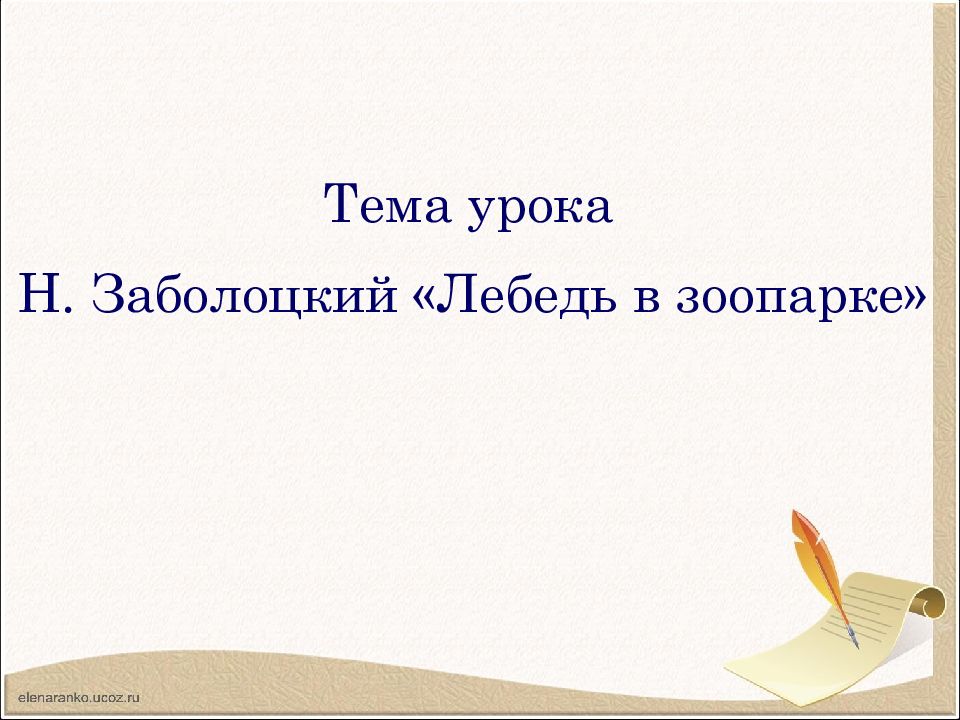 Тема урока
Н. Заболоцкий «Лебедь в зоопарке»

elenaranko.ucoz.ru